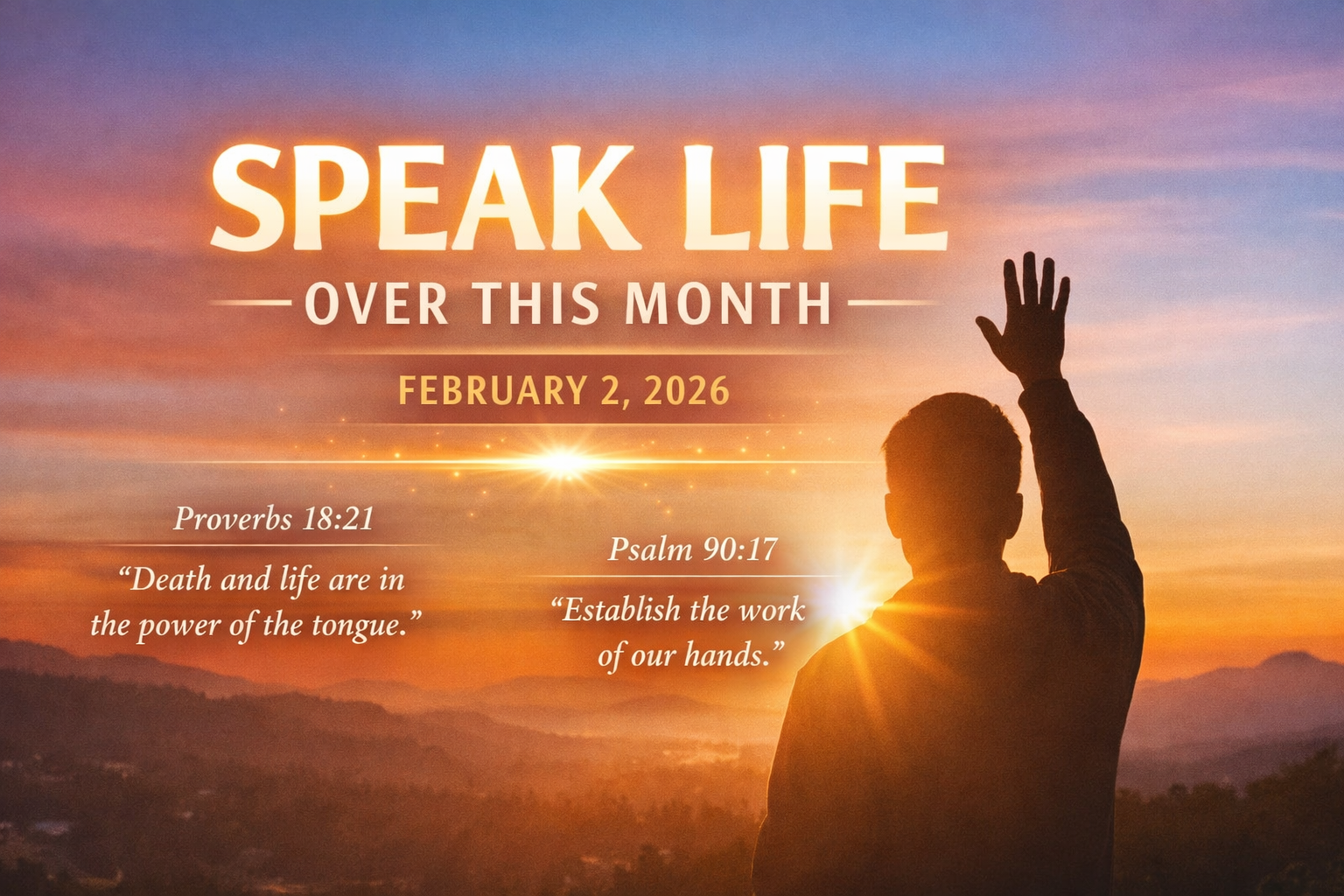 SPEAK LIFE
OVER THIS MONTH

FEBRUARY 2, 2026

Proverbs 18:21
“Death and life are in the power of the tongue.”

Psalm 90:17
“Establish the work of our hands.”